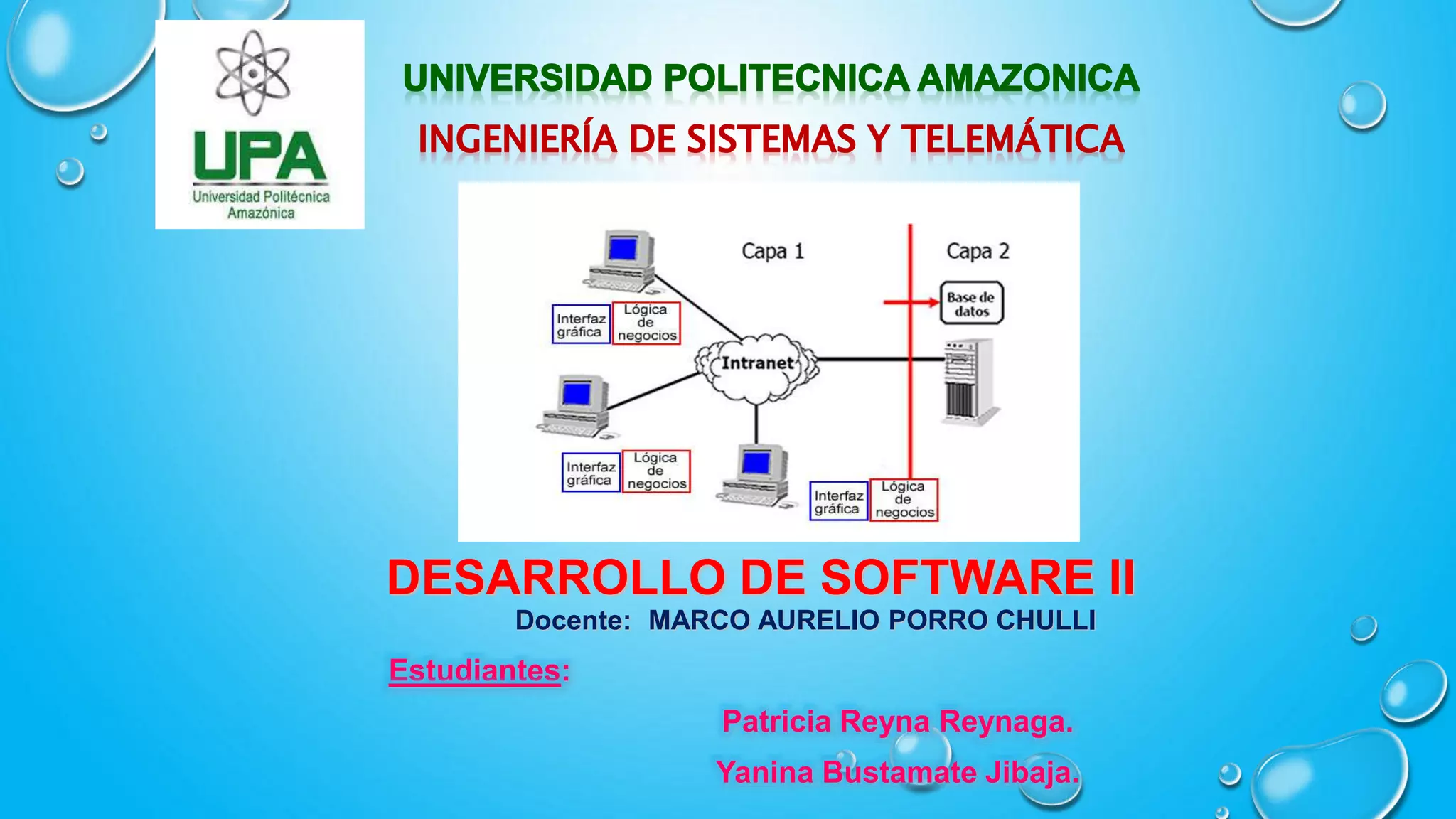 UPA
Universidad Politécnica Amazónica

UNIVERSIDAD POLITECNICA AMAZONICA
INGENIERÍA DE SISTEMAS Y TELEMÁTICA

Capa 1
Capa 2
Base de datos
Interfaz gráfica
Lógica de negocios
Intranet
Interfaz gráfica
Lógica de negocios
Interfaz gráfica
Lógica de negocios

DESARROLLO DE SOFTWARE II
Docente: MARCO AURELIO PORRO CHULLI

Estudiantes:

Patricia Reyna Reynaga.
Yanina Bustamate Jibaja.